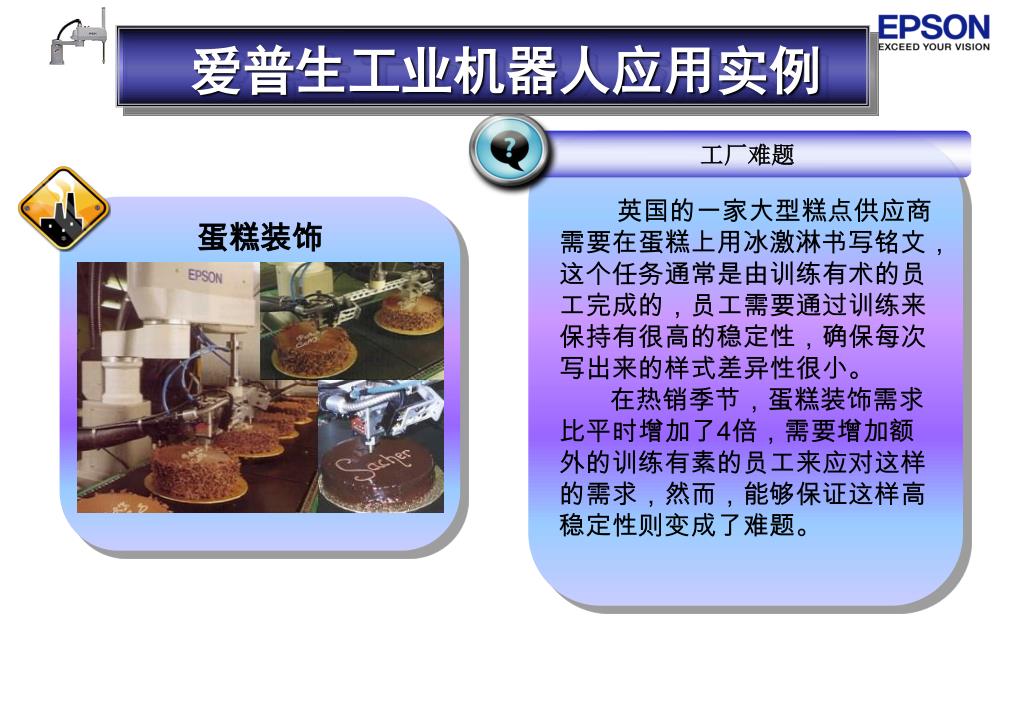 爱普生工业机器人应用实例

EPSON
EXCEED YOUR VISION

蛋糕装饰

EPSON

Sacher

工厂难题

英国的一家大型糕点供应商需要在蛋糕上用冰激淋书写铭文，这个任务通常是由训练有术的员工完成的，员工需要通过训练来保持有很高的稳定性，确保每次写出来的样式差异性很小。

在热销季节，蛋糕装饰需求比平时增加了4倍，需要增加额外的训练有素的员工来应对这样的需求，然而，能够保证这样高稳定性则变成了难题。